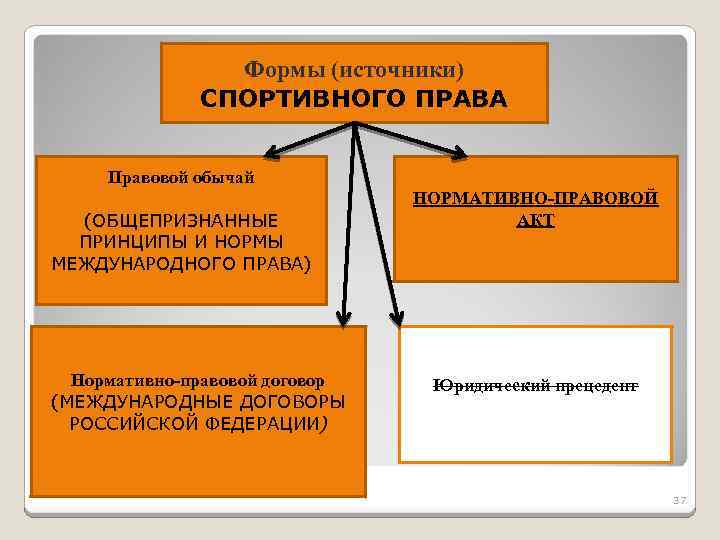 Формы (источники)
СПОРТИВНОГО ПРАВА

Правовой обычай

(ОБЩЕПРИЗНАННЫЕ ПРИНЦИПЫ И НОРМЫ МЕЖДУНАРОДНОГО ПРАВА)

НОРМАТИВНО-ПРАВОВОЙ АКТ

Нормативно-правовой договор
(МЕЖДУНАРОДНЫЕ ДОГОВОРЫ РОССИЙСКОЙ ФЕДЕРАЦИИ)

Юридический прецедент

37